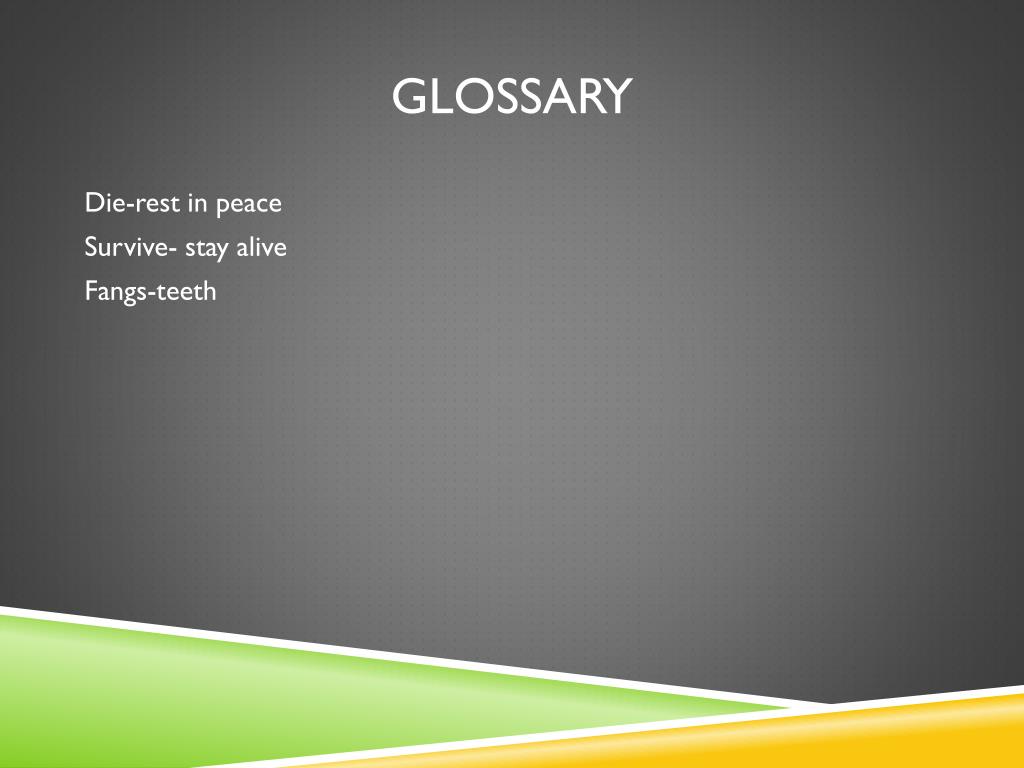 GLOSSARY

Die-rest in peace

Survive- stay alive

Fangs-teeth